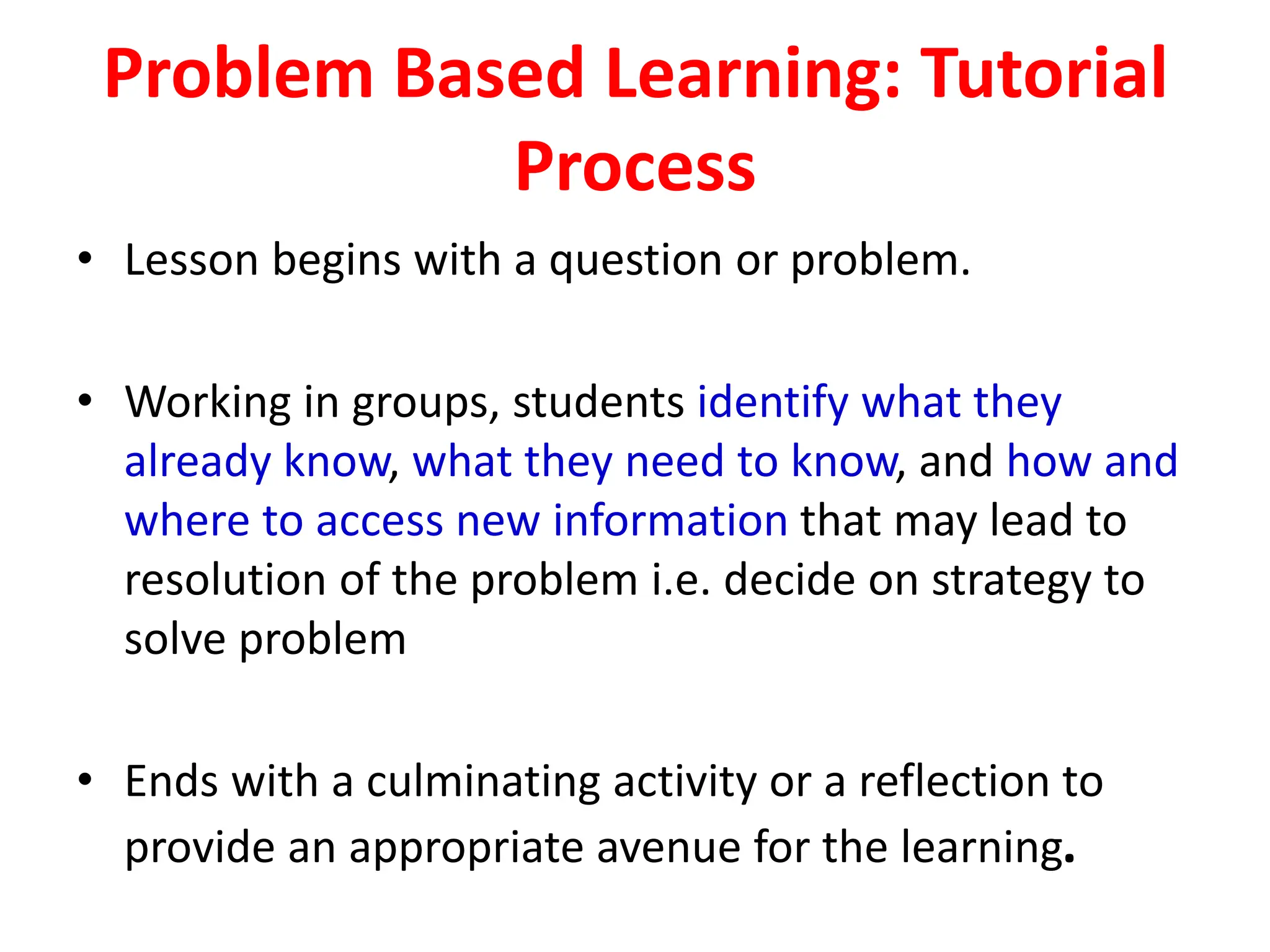 Problem Based Learning: Tutorial Process

• Lesson begins with a question or problem.

• Working in groups, students identify what they already know, what they need to know, and how and where to access new information that may lead to resolution of the problem i.e. decide on strategy to solve problem

• Ends with a culminating activity or a reflection to provide an appropriate avenue for the learning.